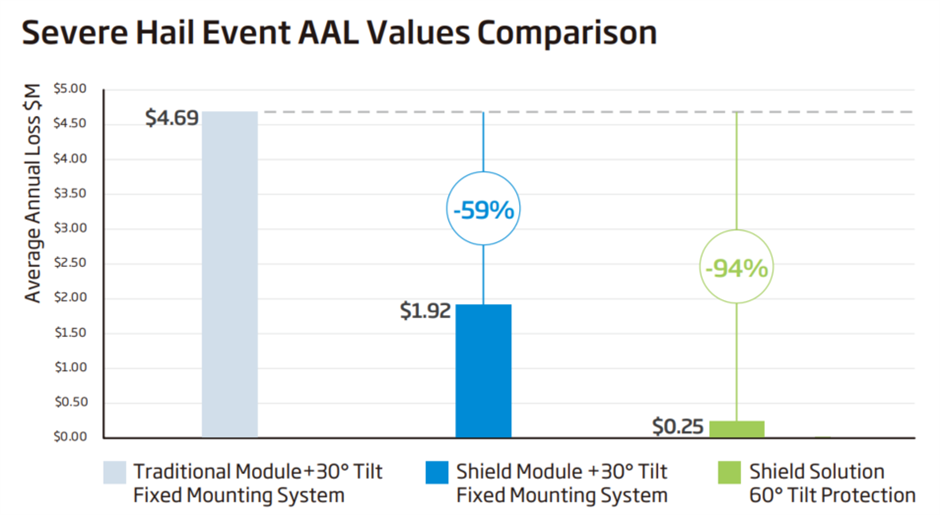 Severe Hail Event AAL Values Comparison

Average Annual Loss $M

$5.00
$4.50
$4.00
$3.50
$3.00
$2.50
$2.00
$1.50
$1.00
$0.50
$0.00

$4.69
-59%
$1.92
-94%
$0.25

Traditional Module+30° Tilt Fixed Mounting System
Shield Module +30° Tilt Fixed Mounting System
Shield Solution 60° Tilt Protection